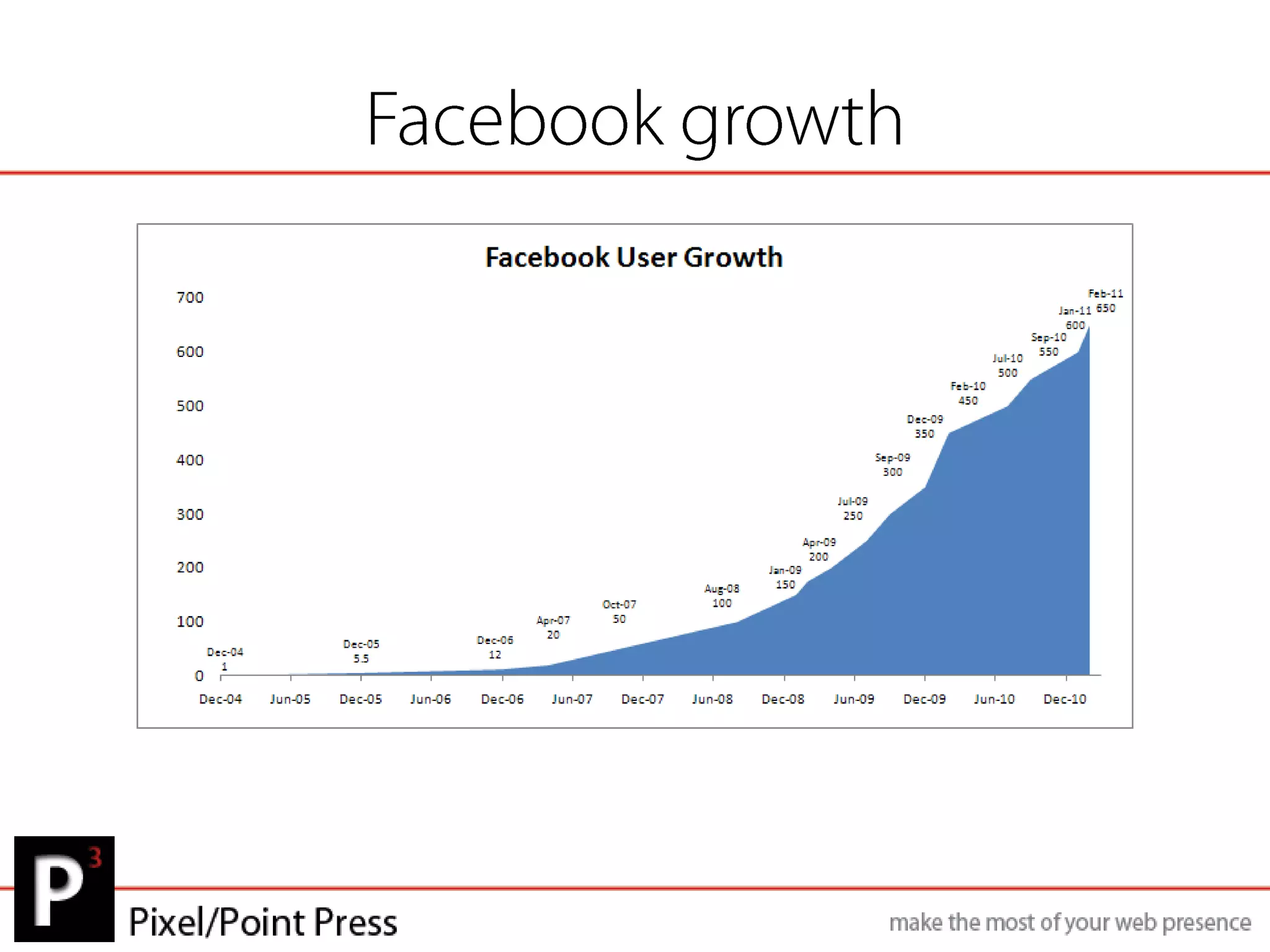 Facebook growth

Facebook User Growth

700
600
500
400
300
200
100
0

Dec-04 1
Dec-05 5.5
Dec-06 12
Apr-07 20
Oct-07 50
Aug-08 100
Jan-09 150
Apr-09 200
Jul-09 250
Sep-09 300
Dec-09 350
Feb-10 450
Jul-10 500
Sep-10 550
Jan-11 600
Feb-11 650

Dec-04 Jun-05 Dec-05 Jun-06 Dec-06 Jun-07 Dec-07 Jun-08 Dec-08 Jun-09 Dec-09 Jun-10 Dec-10

P3

Pixel/Point Press

make the most of your web presence